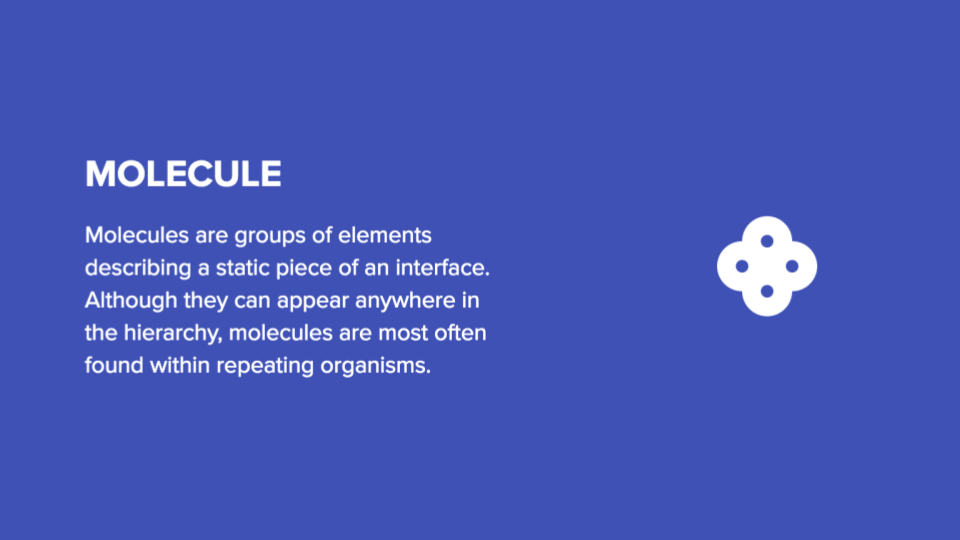 MOLECULE

Molecules are groups of elements describing a static piece of an interface. Although they can appear anywhere in the hierarchy, molecules are most often found within repeating organisms.